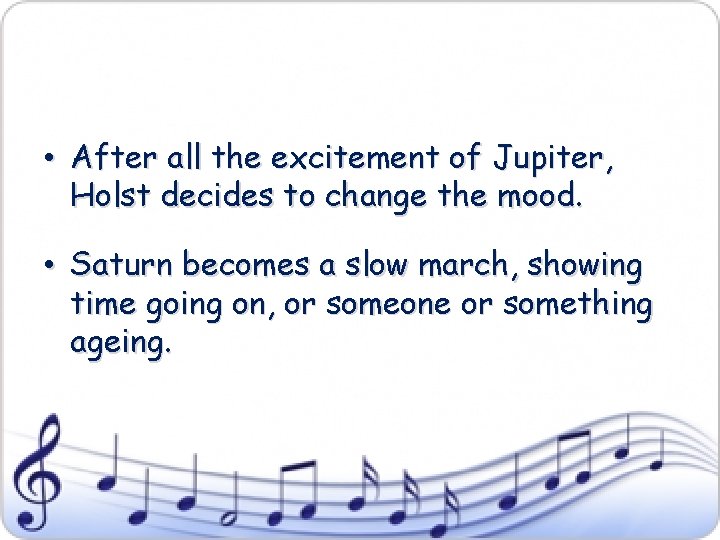 • After all the excitement of Jupiter, Holst decides to change the mood.

• Saturn becomes a slow march, showing time going on, or someone or something ageing.